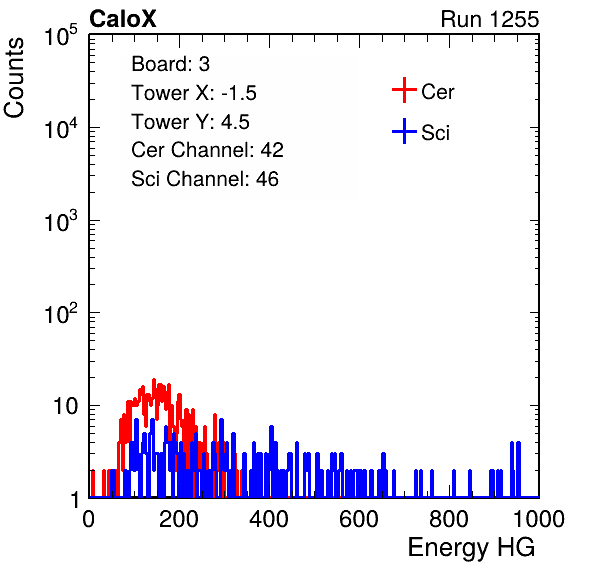 CaloX

Run 1255

Counts

$10^5$

$10^4$

$10^3$

$10^2$

10

1

Board: 3

Tower X: -1.5

Tower Y: 4.5

Cer Channel: 42

Sci Channel: 46

Cer

Sci

0

200

400

600

800

1000

Energy HG